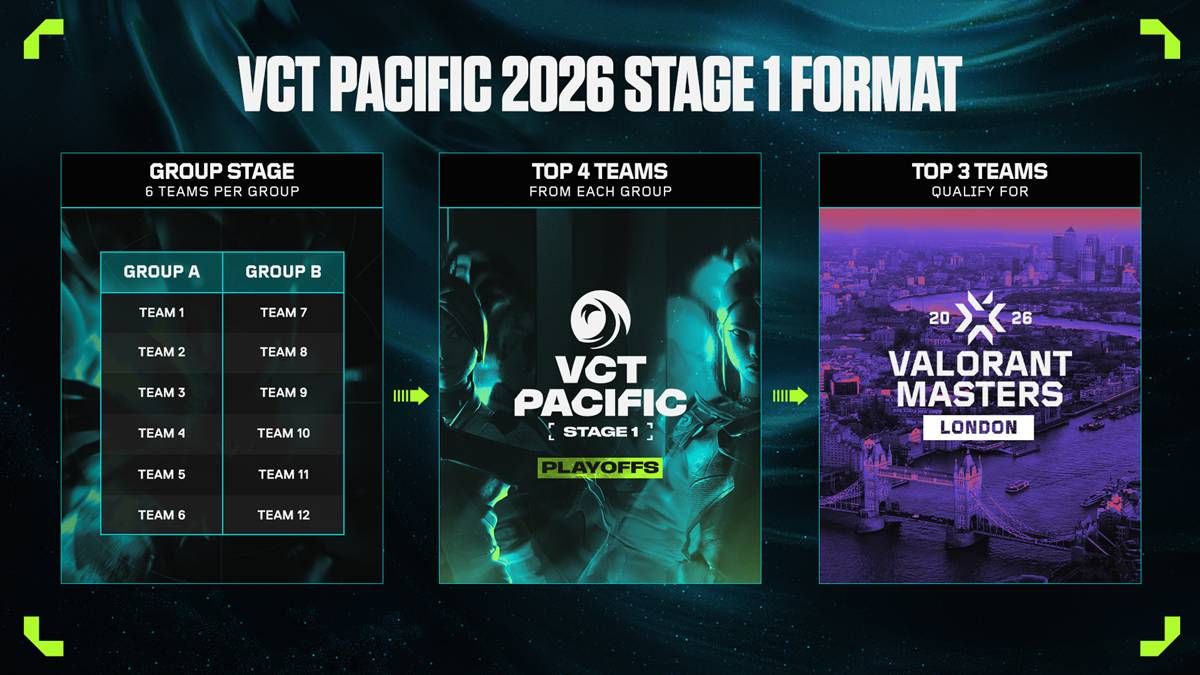 VCT PACIFIC 2026 STAGE 1 FORMAT

GROUP STAGE
6 TEAMS PER GROUP

| GROUP A | GROUP B |
|---|---|
| TEAM 1 | TEAM 7 |
| TEAM 2 | TEAM 8 |
| TEAM 3 | TEAM 9 |
| TEAM 4 | TEAM 10 |
| TEAM 5 | TEAM 11 |
| TEAM 6 | TEAM 12 |

TOP 4 TEAMS
FROM EACH GROUP

VCT PACIFIC
STAGE 1
PLAYOFFS

TOP 3 TEAMS
QUALIFY FOR

20 26
VALORANT MASTERS
LONDON